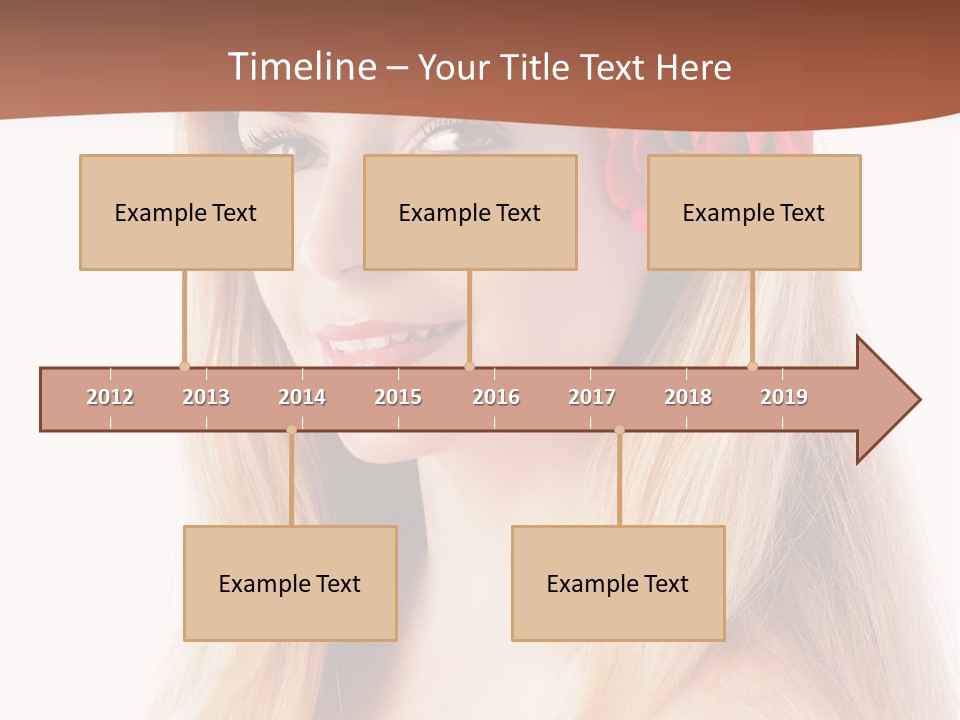 Timeline – Your Title Text Here

Example Text

Example Text

Example Text

2012 2013 2014 2015 2016 2017 2018 2019

Example Text

Example Text